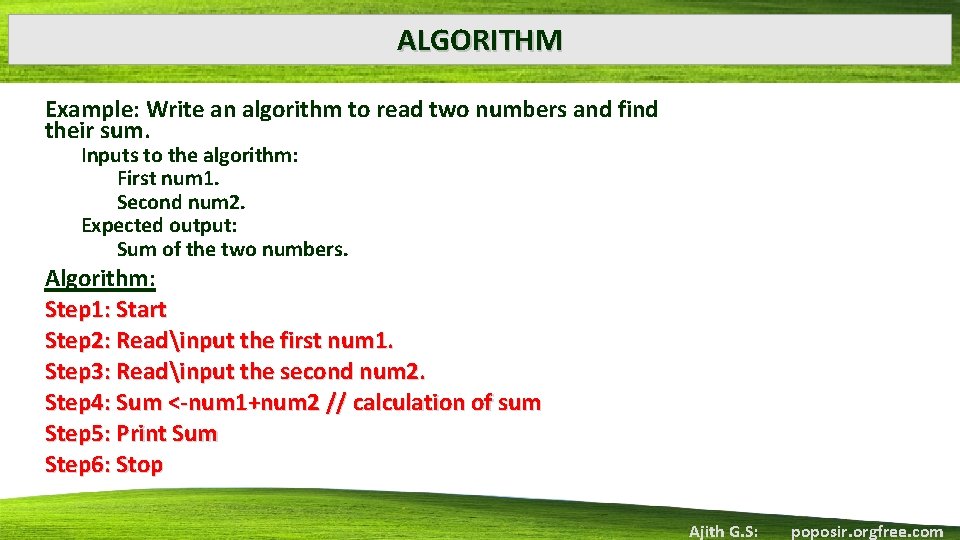 ALGORITHM

Example: Write an algorithm to read two numbers and find their sum.

Inputs to the algorithm:
First num1.
Second num2.
Expected output:
Sum of the two numbers.

Algorithm:
Step1: Start
Step2: Read\input the first num1.
Step3: Read\input the second num2.
Step4: Sum <-num1+num2 // calculation of sum
Step5: Print Sum
Step6: Stop

Ajith G.S: poposir.orgfree.com